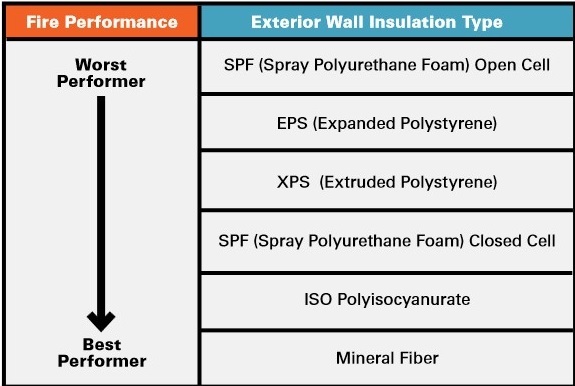 | Fire Performance | Exterior Wall Insulation Type |
|---|---|
| Worst Performer | SPF (Spray Polyurethane Foam) Open Cell |
| | EPS (Expanded Polystyrene) |
| | XPS (Extruded Polystyrene) |
| | SPF (Spray Polyurethane Foam) Closed Cell |
| | ISO Polyisocyanurate |
| Best Performer | Mineral Fiber |